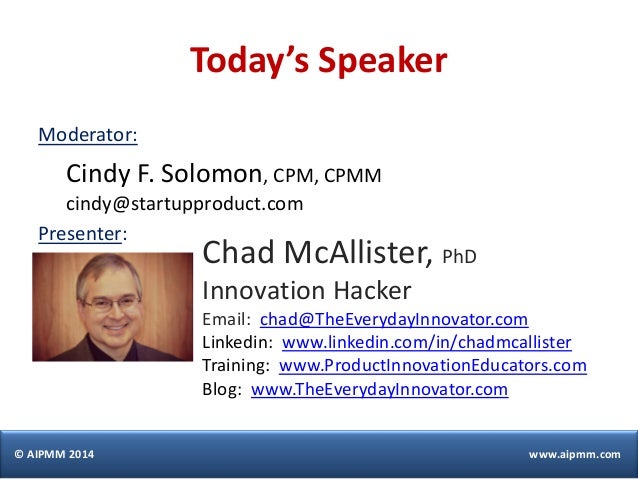 Today's Speaker

Moderator:

Cindy F. Solomon, CPM, CPMM
cindy@startupproduct.com

Presenter:

Chad McAllister, PhD
Innovation Hacker
Email: chad@TheEverydayInnovator.com
Linkedin: www.linkedin.com/in/chadmcallister
Training: www.ProductInnovationEducators.com
Blog: www.TheEverydayInnovator.com

© AIPMM 2014

www.aipmm.com